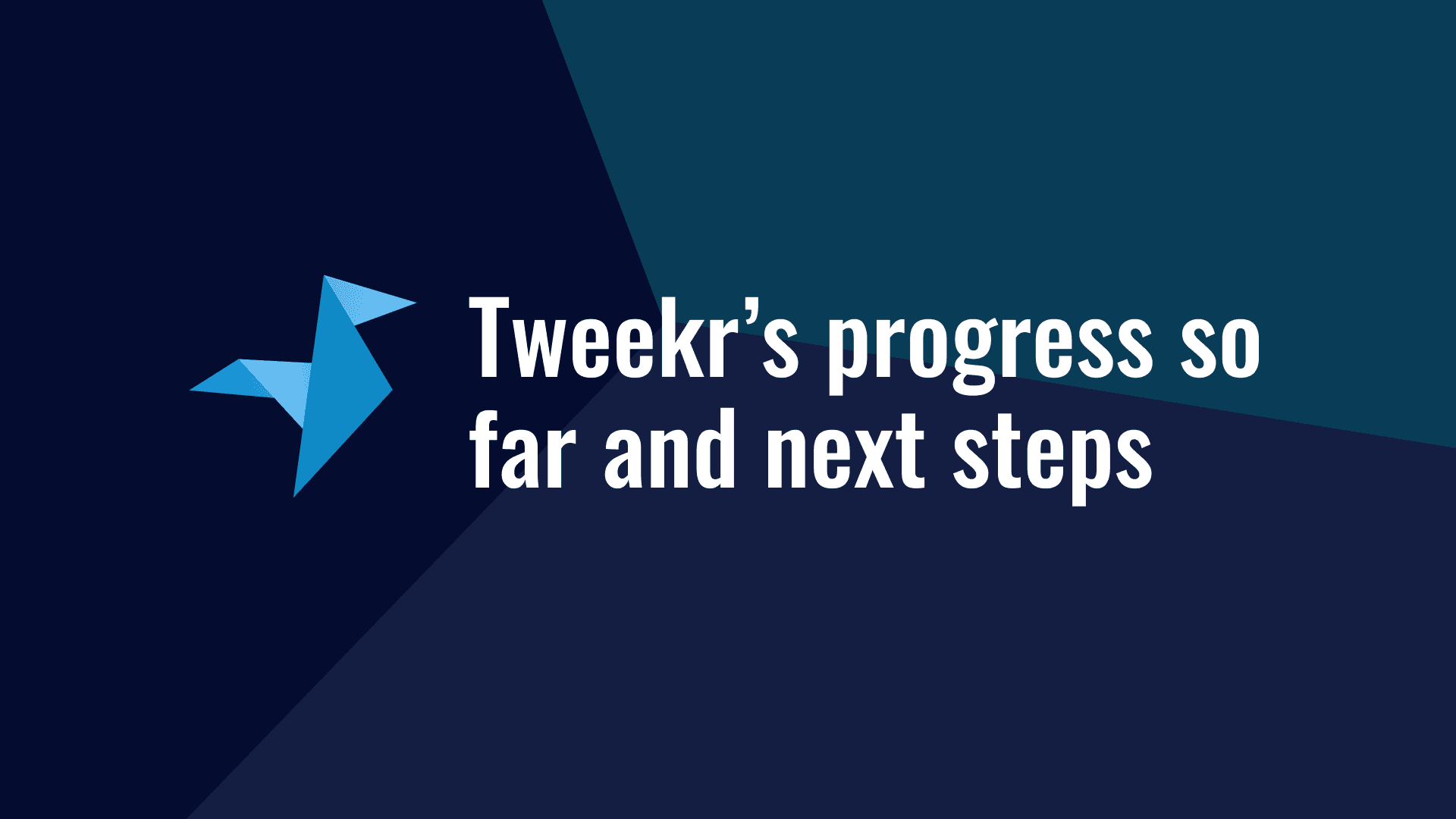 Tweekr’s progress so far and next steps